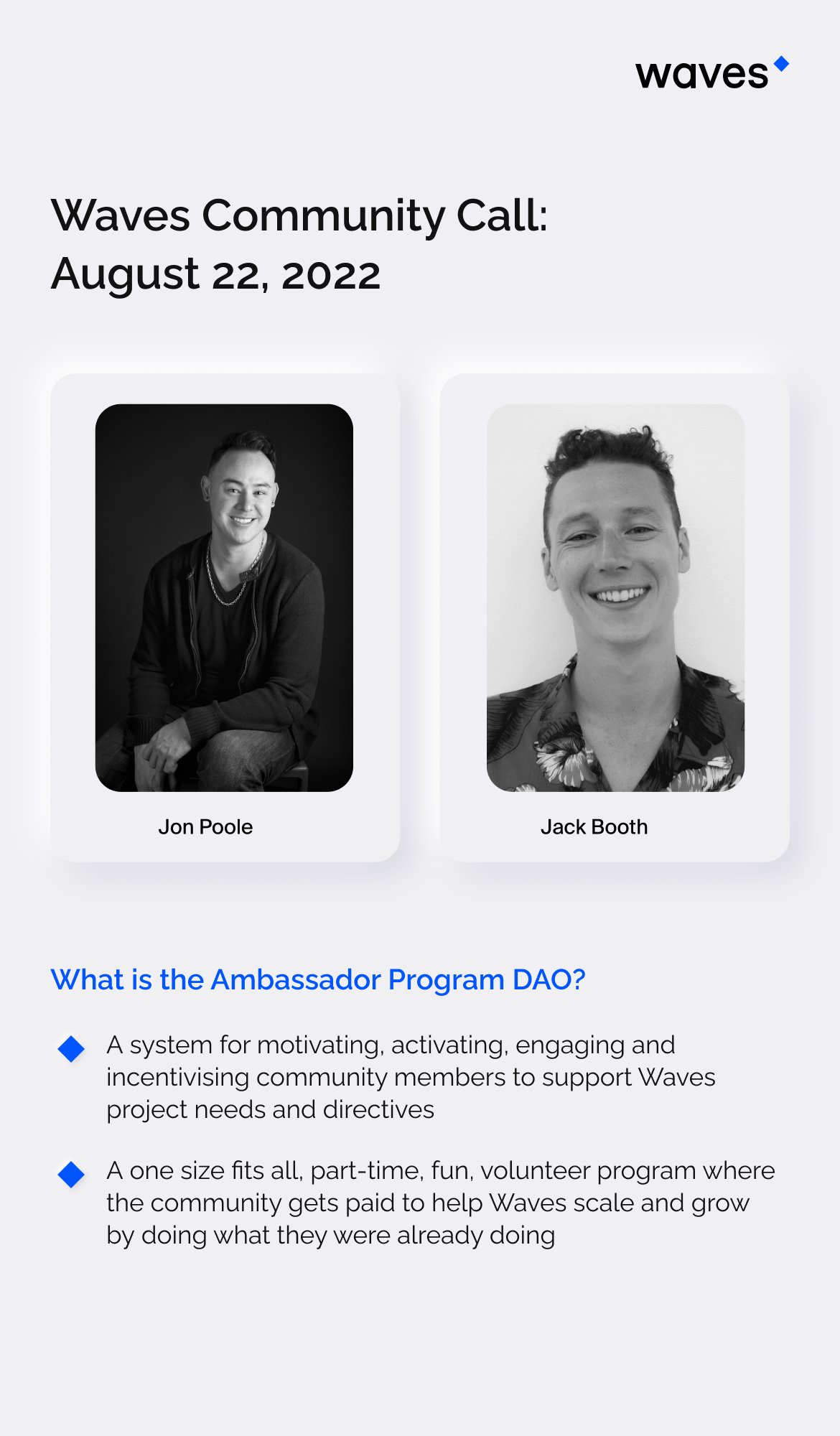 waves

Waves Community Call: August 22, 2022

Jon Poole

Jack Booth

What is the Ambassador Program DAO?

A system for motivating, activating, engaging and incentivising community members to support Waves project needs and directives

A one size fits all, part-time, fun, volunteer program where the community gets paid to help Waves scale and grow by doing what they were already doing